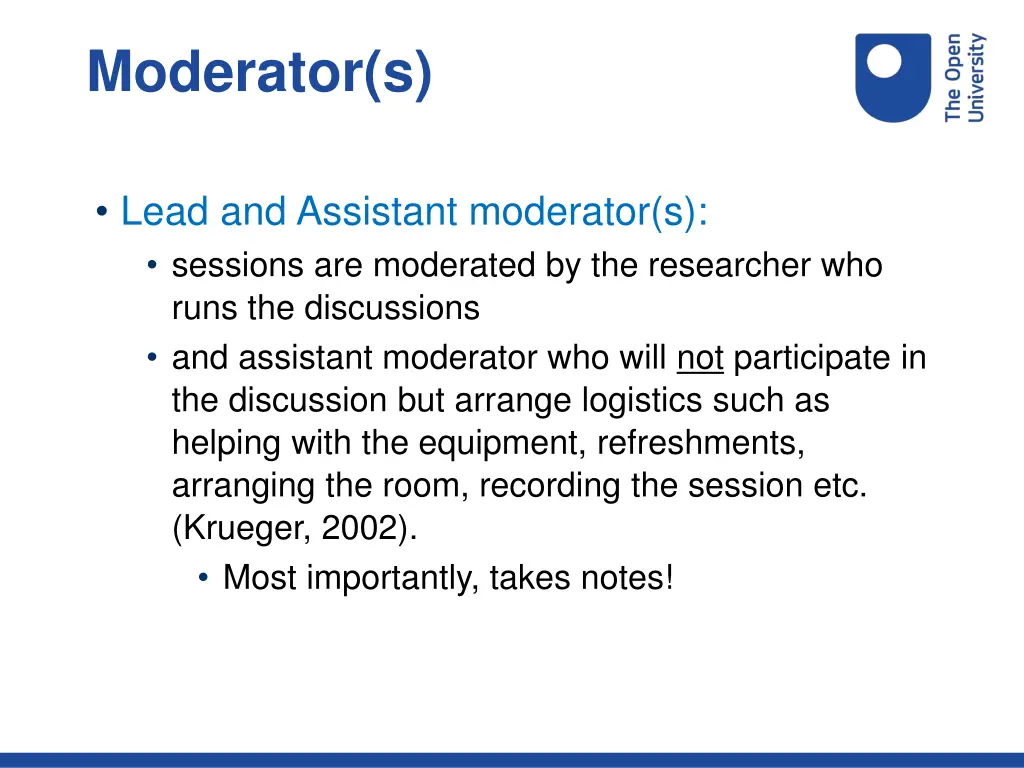 Moderator(s)

The Open University

• Lead and Assistant moderator(s):
  • sessions are moderated by the researcher who runs the discussions
  • and assistant moderator who will not participate in the discussion but arrange logistics such as helping with the equipment, refreshments, arranging the room, recording the session etc. (Krueger, 2002).
    • Most importantly, takes notes!